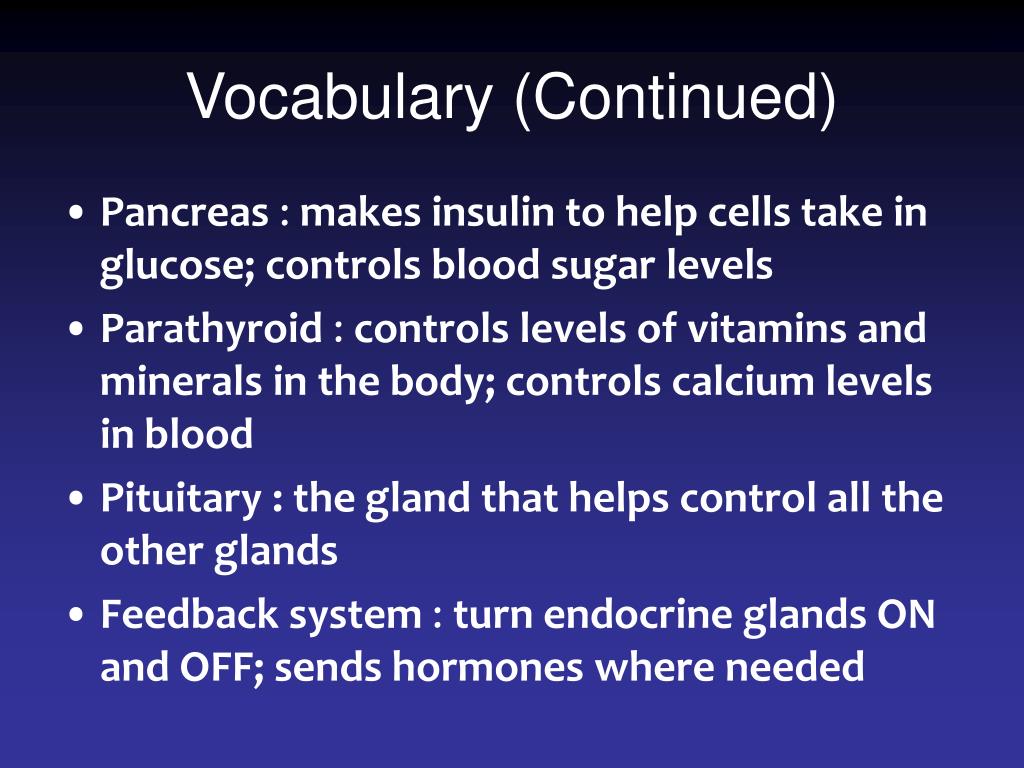 Vocabulary (Continued)

• Pancreas : makes insulin to help cells take in glucose; controls blood sugar levels
• Parathyroid : controls levels of vitamins and minerals in the body; controls calcium levels in blood
• Pituitary : the gland that helps control all the other glands
• Feedback system : turn endocrine glands ON and OFF; sends hormones where needed